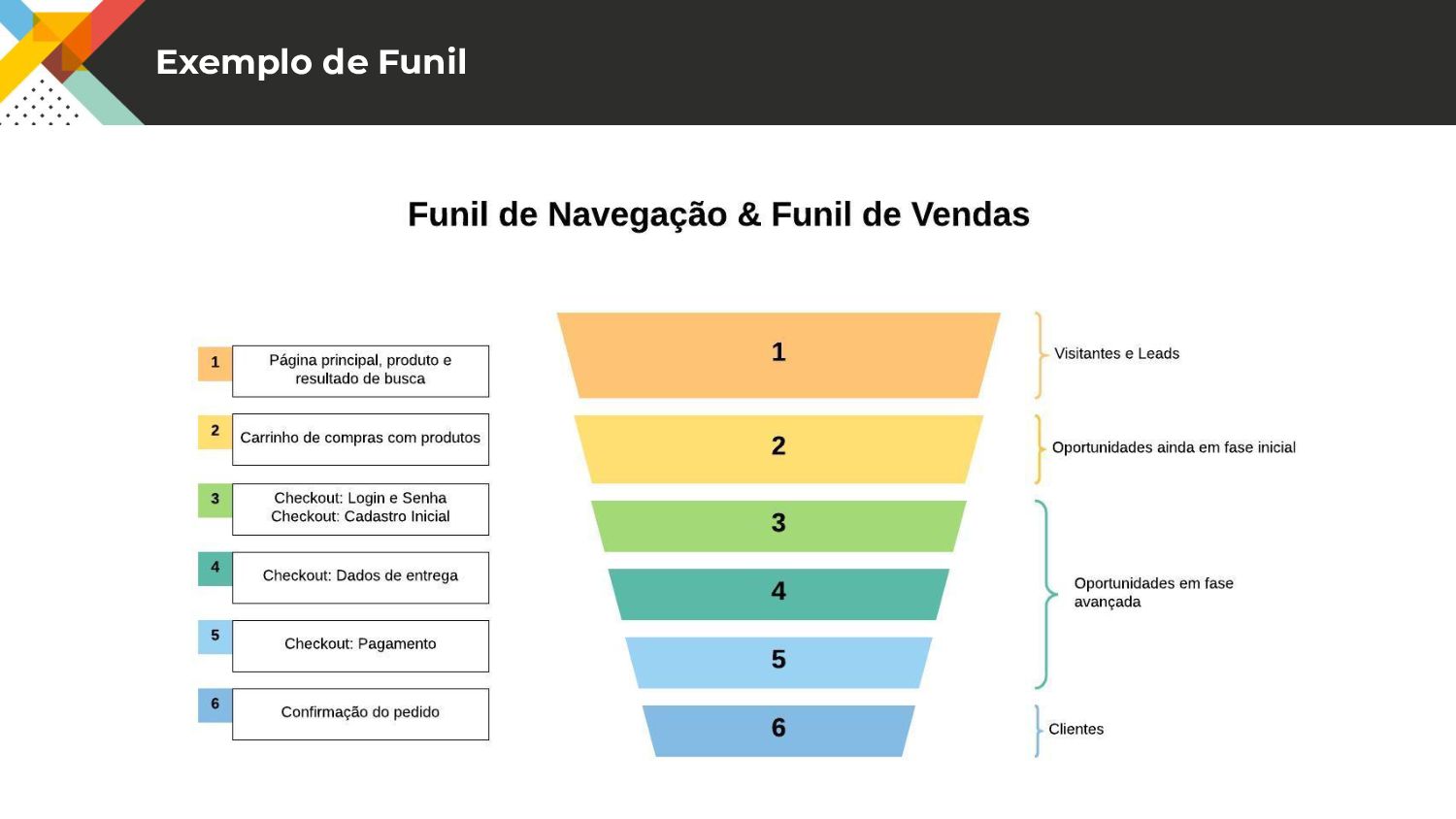 Exemplo de Funil

Funil de Navegação & Funil de Vendas

1 Página principal, produto e resultado de busca

2 Carrinho de compras com produtos

3 Checkout: Login e Senha
Checkout: Cadastro Inicial

4 Checkout: Dados de entrega

5 Checkout: Pagamento

6 Confirmação do pedido

1
2
3
4
5
6

Visitantes e Leads

Oportunidades ainda em fase inicial

Oportunidades em fase avançada

Clientes